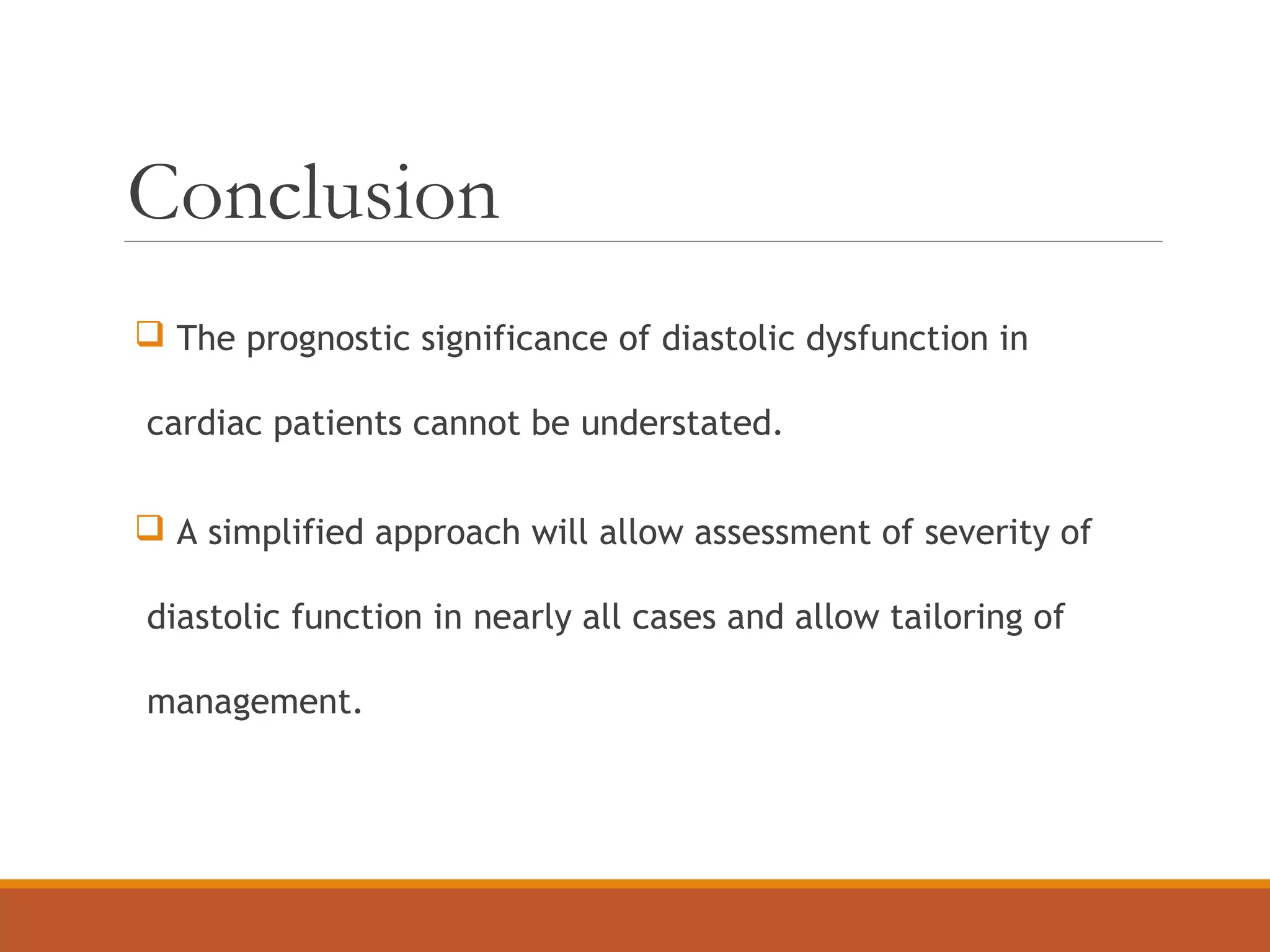 Conclusion

❑ The prognostic significance of diastolic dysfunction in cardiac patients cannot be understated.

❑ A simplified approach will allow assessment of severity of diastolic function in nearly all cases and allow tailoring of management.